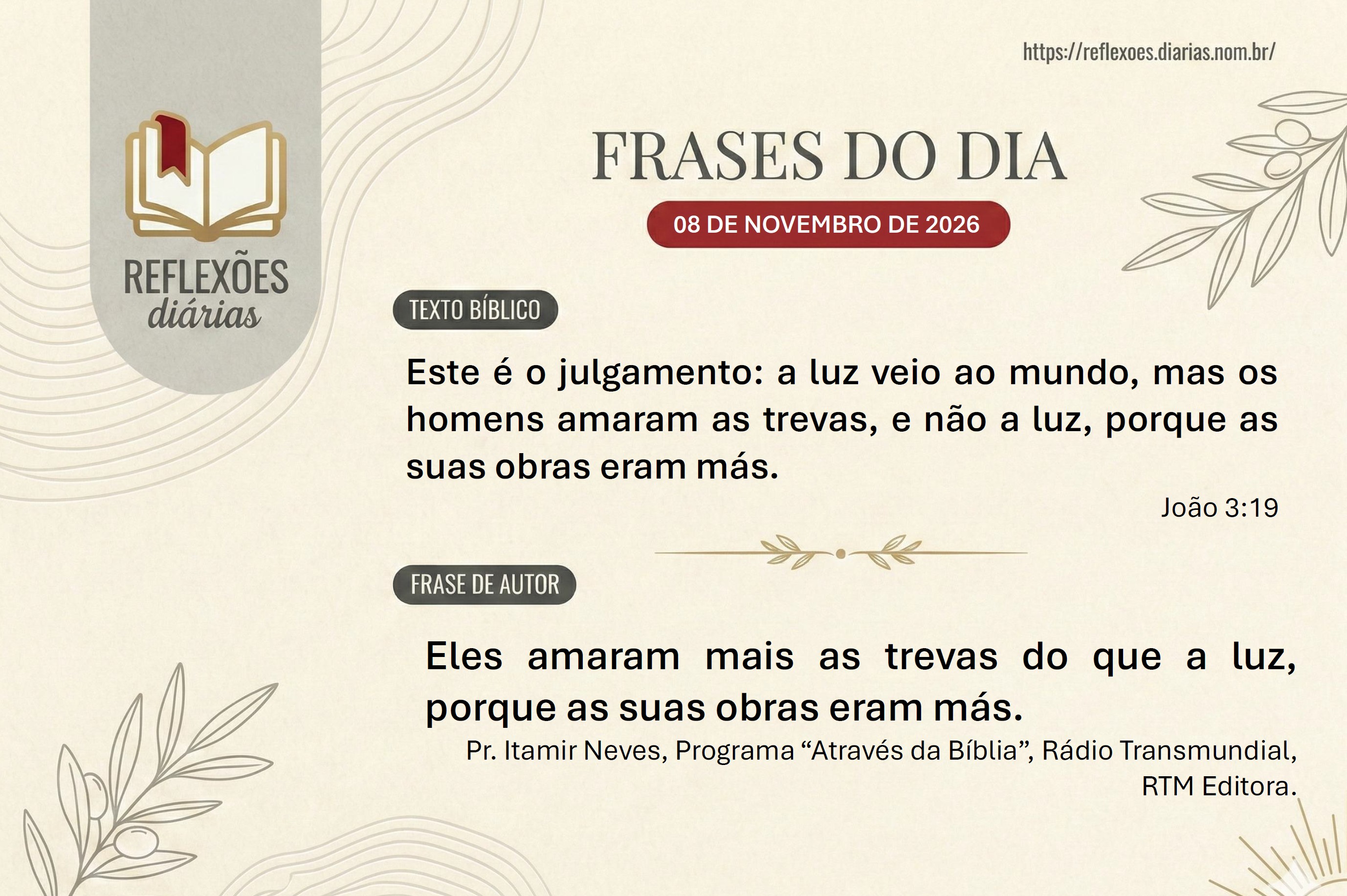 REFLEXÕES
diárias

https://reflexoes.diarias.nom.br/

FRASES DO DIA

08 DE NOVEMBRO DE 2026

TEXTO BÍBLICO

Este é o julgamento: a luz veio ao mundo, mas os homens amaram as trevas, e não a luz, porque as suas obras eram más.

João 3:19

FRASE DE AUTOR

Eles amaram mais as trevas do que a luz, porque as suas obras eram más.

Pr. Itamir Neves, Programa “Através da Bíblia”, Rádio Transmundial, RTM Editora.